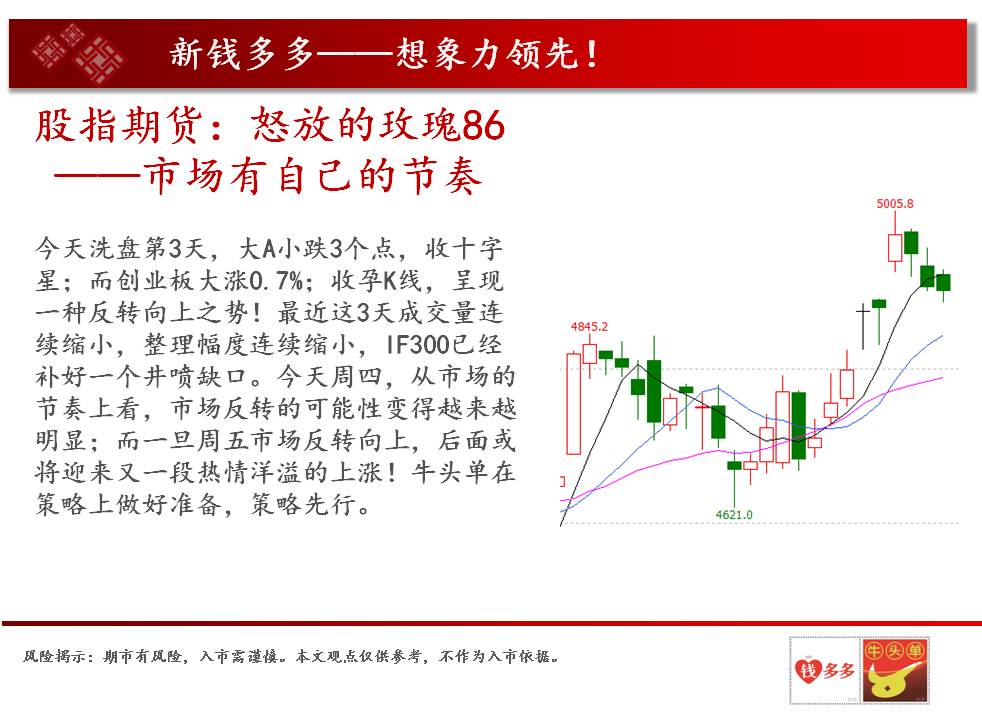 新钱多多——想象力领先！

股指期货：怒放的玫瑰86
——市场有自己的节奏

今天洗盘第3天，大A小跌3个点，收十字星；而创业板大涨0.7%；收孕K线，呈现一种反转向上之势！最近这3天成交量连续缩小，整理幅度连续缩小，IF300已经补好一个井喷缺口。今天周四，从市场的节奏上看，市场反转的可能性变得越来越明显；而一旦周五市场反转向上，后面或将迎来又一段热情洋溢的上涨！牛头单在策略上做好准备，策略先行。

5005.8
4845.2
4621.0

风险揭示：期市有风险，入市需谨慎。本文观点仅供参考，不作为入市依据。

钱多多
牛头单